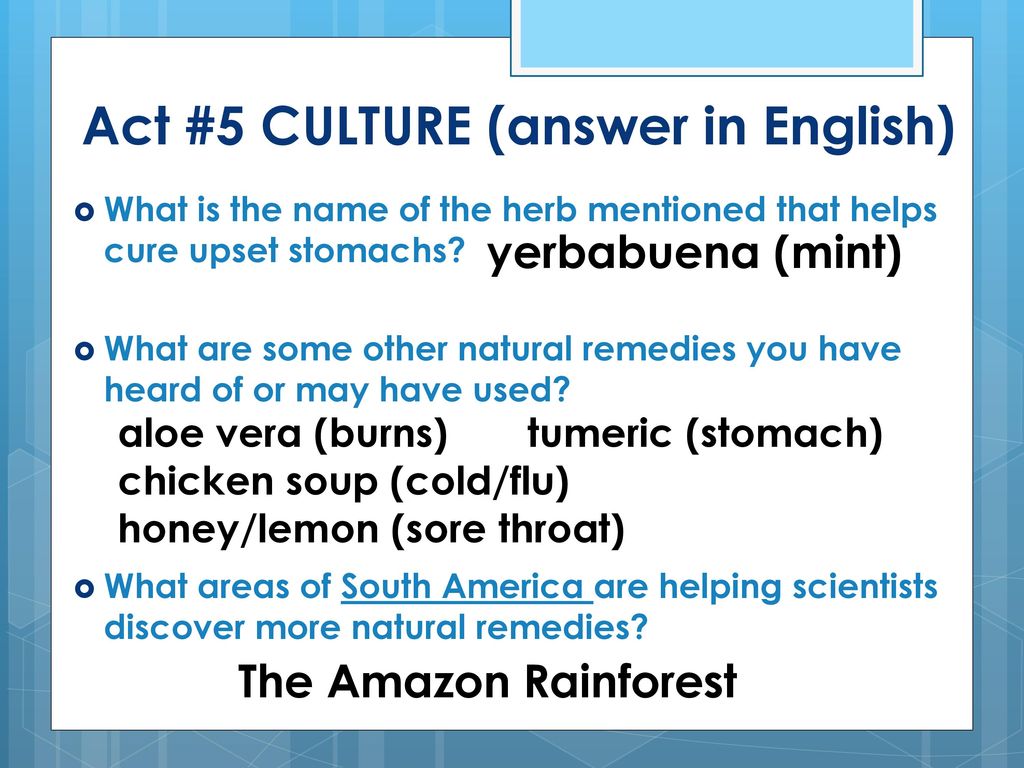 Act #5 CULTURE (answer in English)

What is the name of the herb mentioned that helps cure upset stomachs? yerbabuena (mint)

What are some other natural remedies you have heard of or may have used?
aloe vera (burns) tumeric (stomach)
chicken soup (cold/flu)
honey/lemon (sore throat)

What areas of South America are helping scientists discover more natural remedies?

The Amazon Rainforest